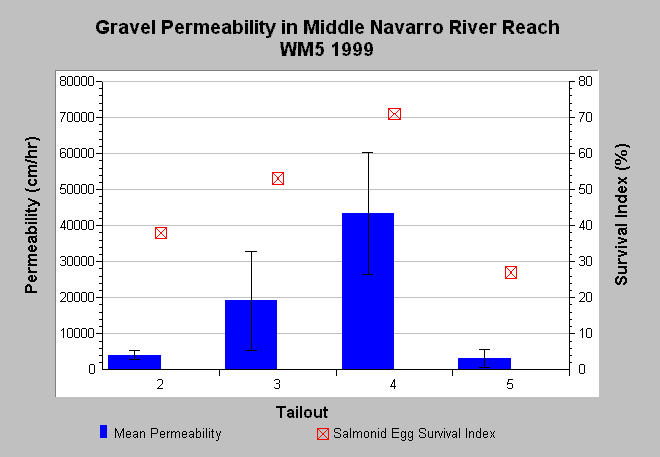 Gravel Permeability in Middle Navarro River Reach
WM5 1999

Permeability (cm/hr)

80000
70000
60000
50000
40000
30000
20000
10000
0

Survival Index (%)

80
70
60
50
40
30
20
10
0

2
3
4
5

Tailout

Mean Permeability
Salmonid Egg Survival Index